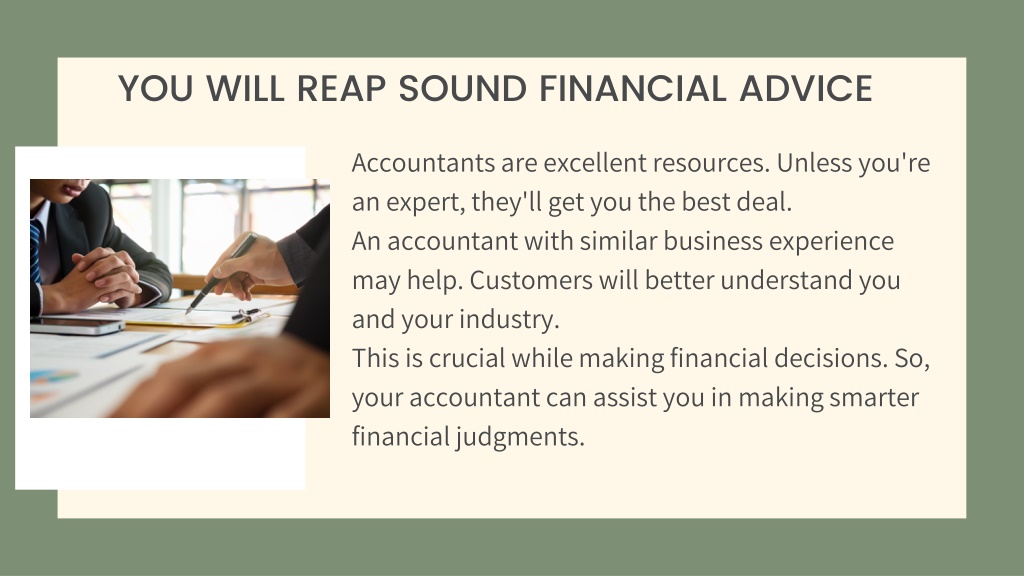 YOU WILL REAP SOUND FINANCIAL ADVICE

Accountants are excellent resources. Unless you're an expert, they'll get you the best deal.
An accountant with similar business experience may help. Customers will better understand you and your industry.
This is crucial while making financial decisions. So, your accountant can assist you in making smarter financial judgments.